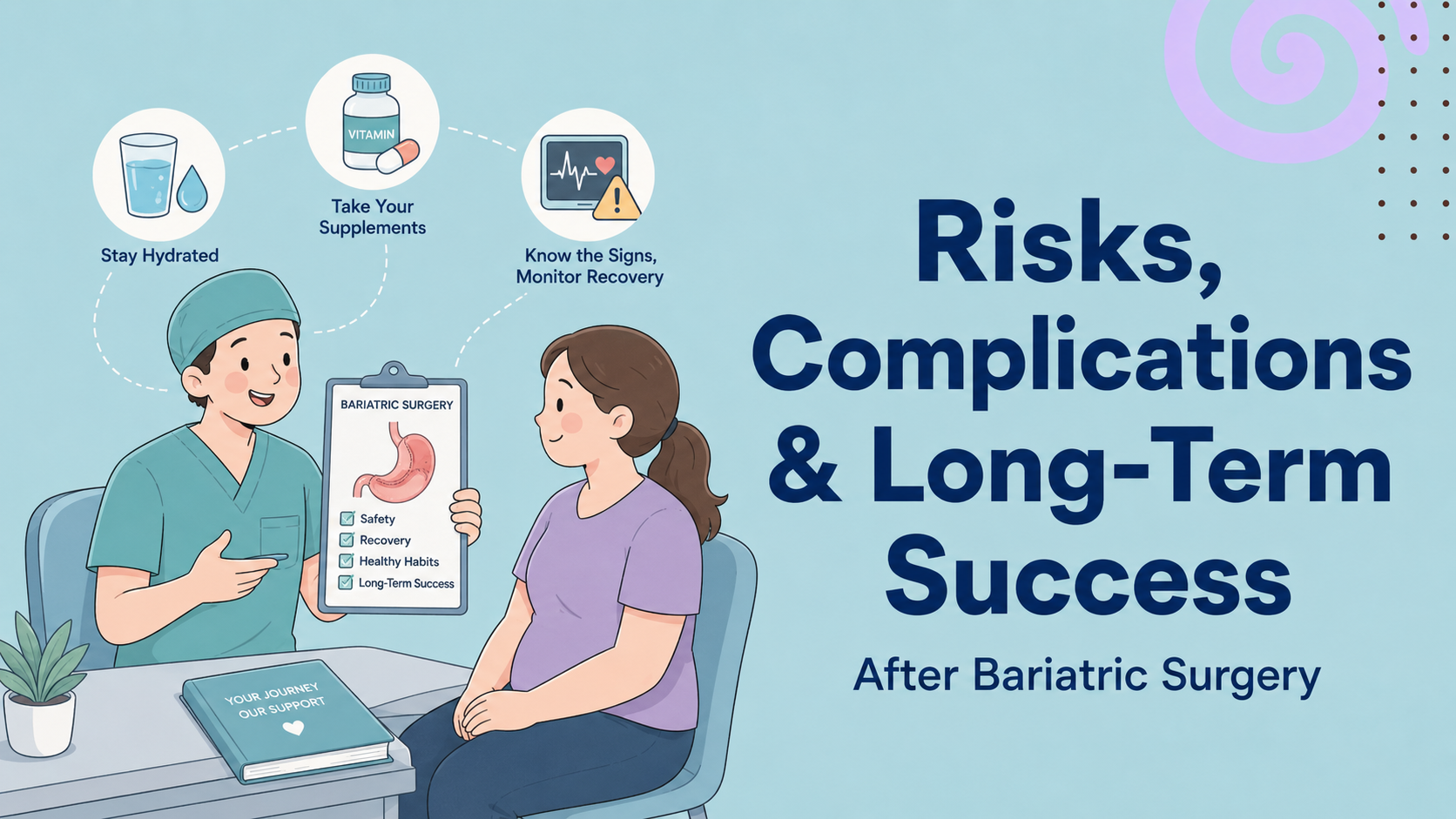 Stay Hydrated

VITAMIN

Take Your Supplements

Know the Signs, Monitor Recovery

BARIATRIC SURGERY

Safety
Recovery
Healthy Habits
Long-Term Success

YOUR JOURNEY
OUR SUPPORT

Risks, Complications & Long-Term Success

After Bariatric Surgery